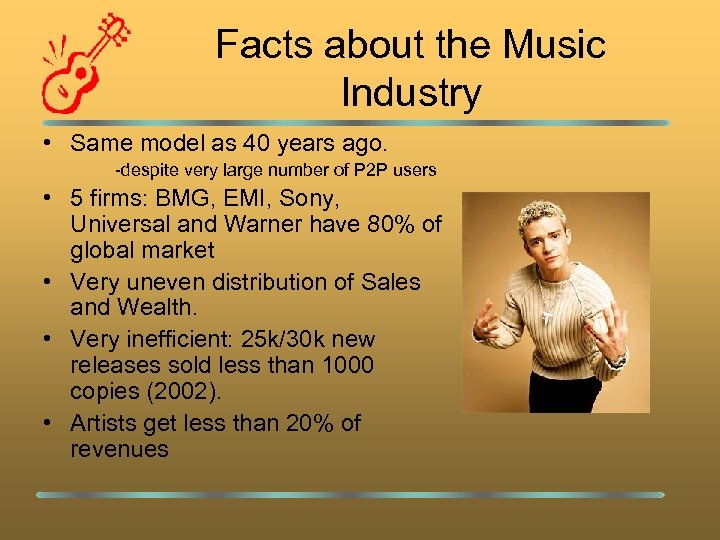 Facts about the Music Industry

• Same model as 40 years ago.
-despite very large number of P2P users
• 5 firms: BMG, EMI, Sony, Universal and Warner have 80% of global market
• Very uneven distribution of Sales and Wealth.
• Very inefficient: 25k/30k new releases sold less than 1000 copies (2002).
• Artists get less than 20% of revenues